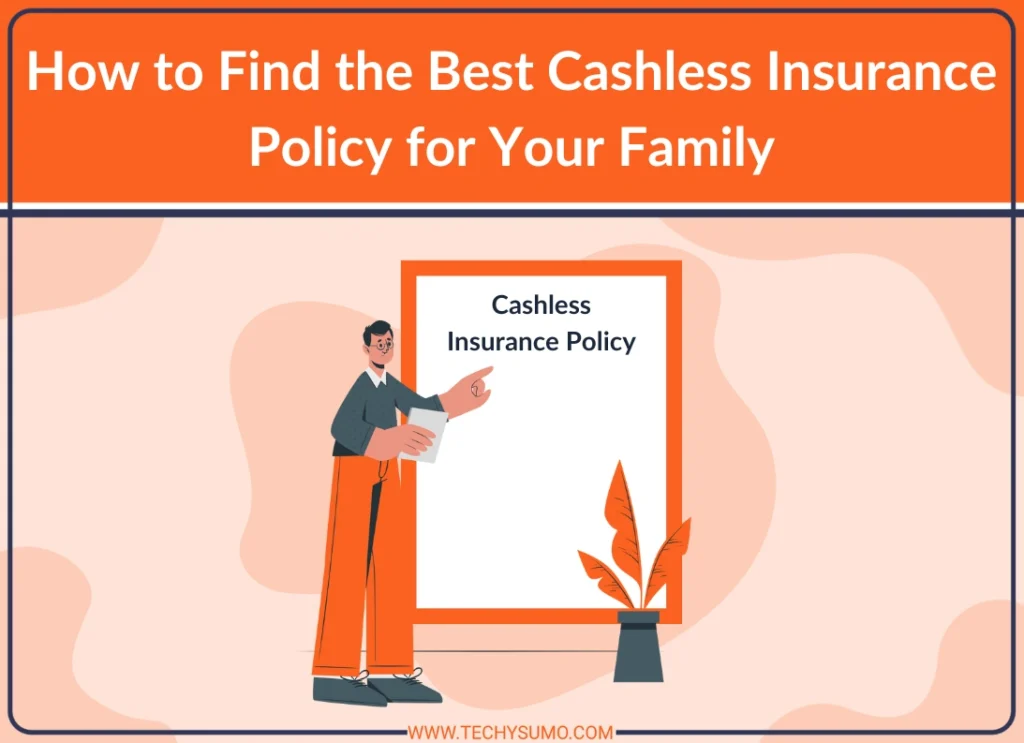 How to Find the Best Cashless Insurance Policy for Your Family

Cashless Insurance Policy

WWW.TECHYSUMO.COM